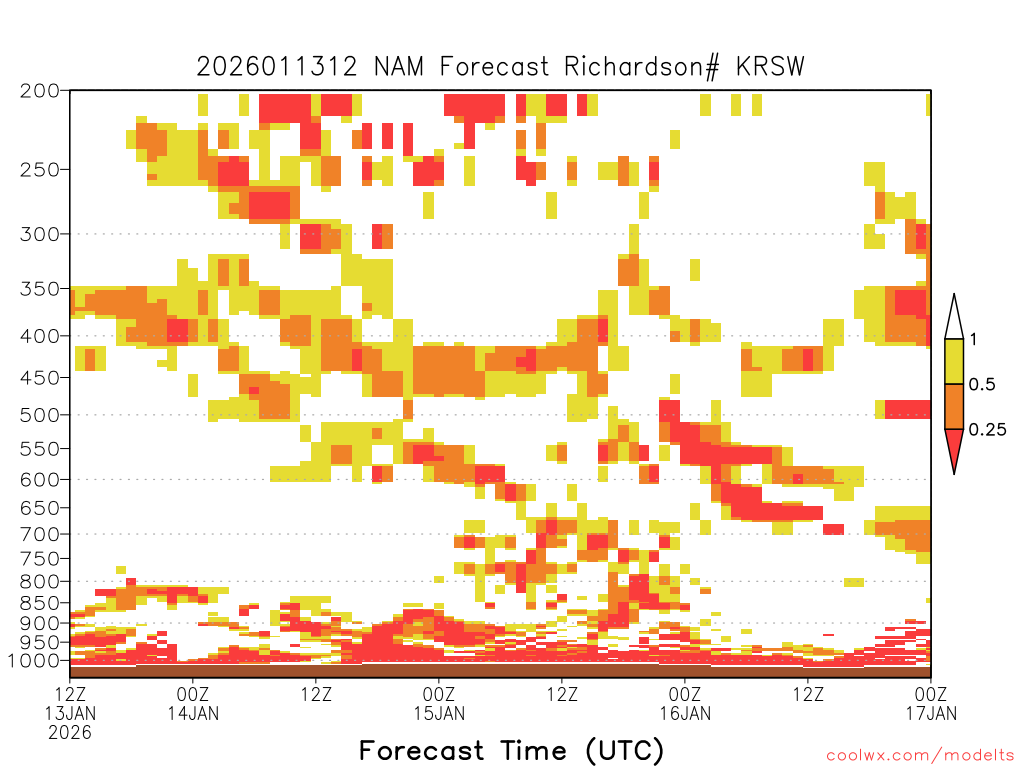 2026011312 NAM Forecast Richardson# KRSW

200
250
300
350
400
450
500
550
600
650
700
750
800
850
900
950
1000

1
0.5
0.25

12Z
13JAN
2026
00Z
14JAN
12Z
00Z
15JAN
12Z
00Z
16JAN
12Z
00Z
17JAN

Forecast Time (UTC)

coolwx.com/modelts